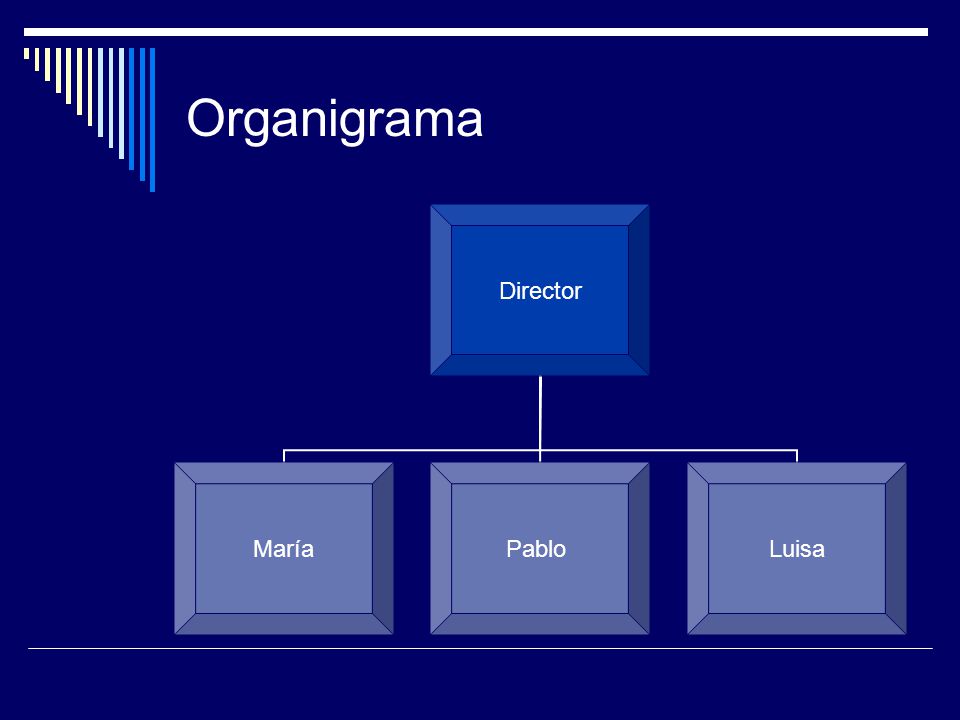 Organigrama

Director

María

Pablo

Luisa